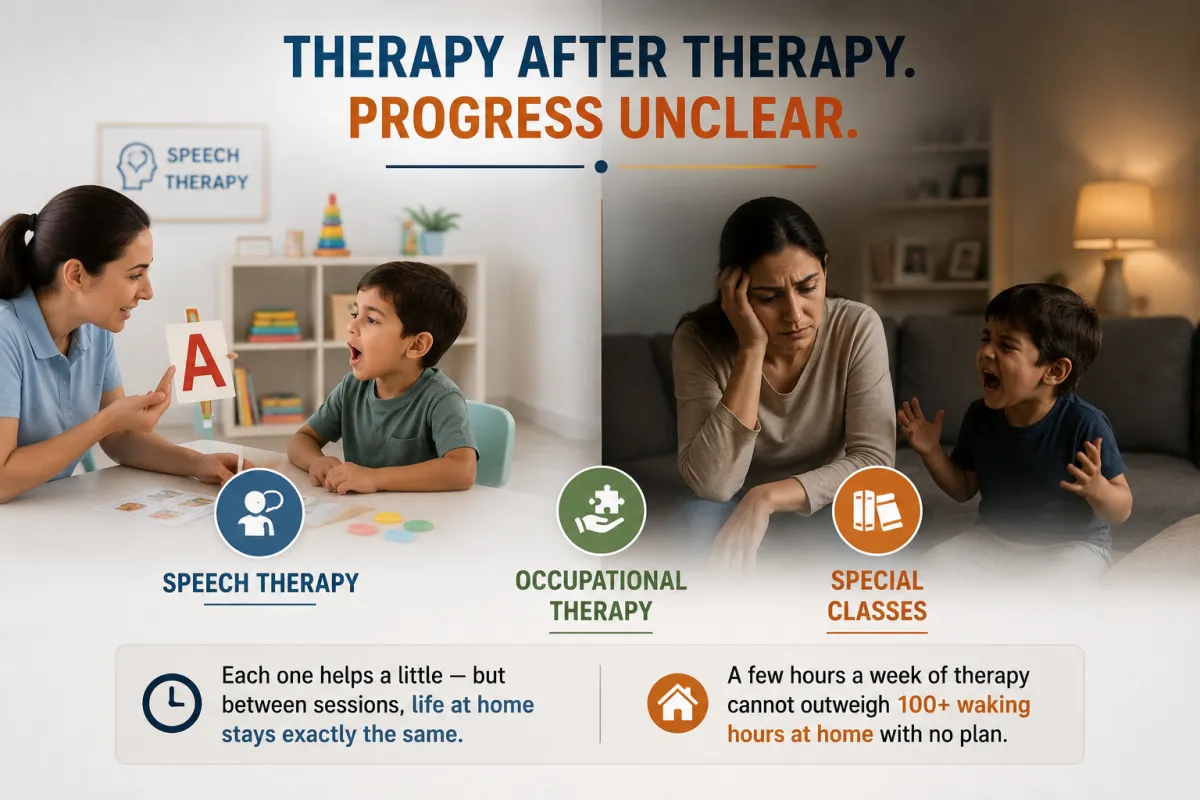 THERAPY AFTER THERAPY.
PROGRESS UNCLEAR.

SPEECH THERAPY

A

SPEECH THERAPY

OCCUPATIONAL THERAPY

SPECIAL CLASSES

Each one helps a little — but between sessions, life at home stays exactly the same.

A few hours a week of therapy cannot outweigh 100+ waking hours at home with no plan.